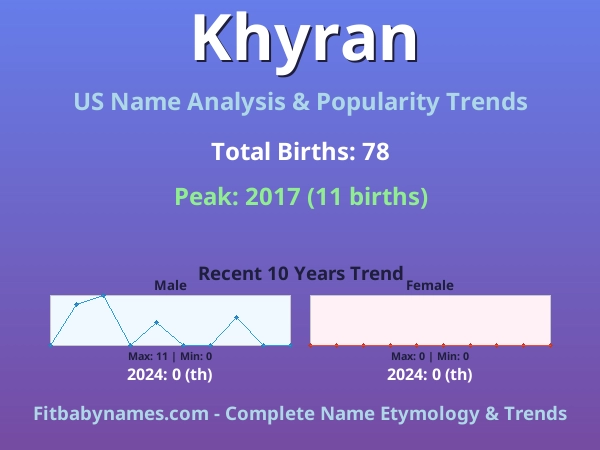 Khyran

US Name Analysis & Popularity Trends

Total Births: 78

Peak: 2017 (11 births)

Recent 10 Years Trend

Male

Max: 11 | Min: 0

2024: 0 (th)

Female

Max: 0 | Min: 0

2024: 0 (th)

Fitbabynames.com - Complete Name Etymology & Trends